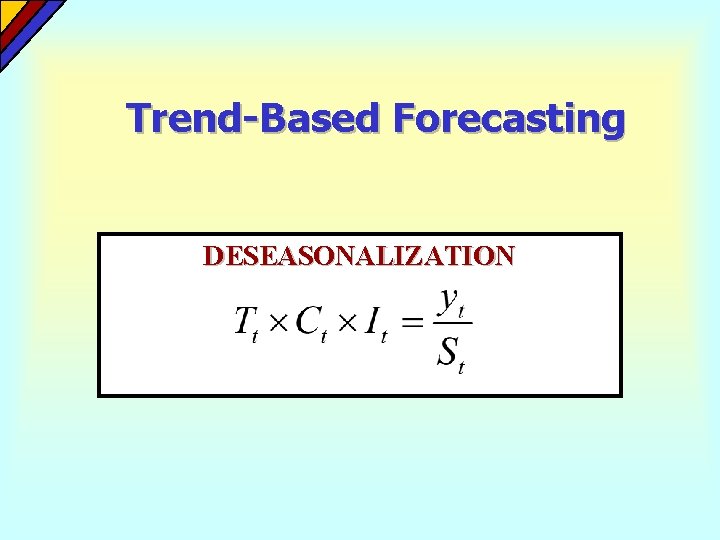 Trend-Based Forecasting

DESEASONALIZATION

$T_t \times C_t \times I_t = \frac{y_t}{S_t}$